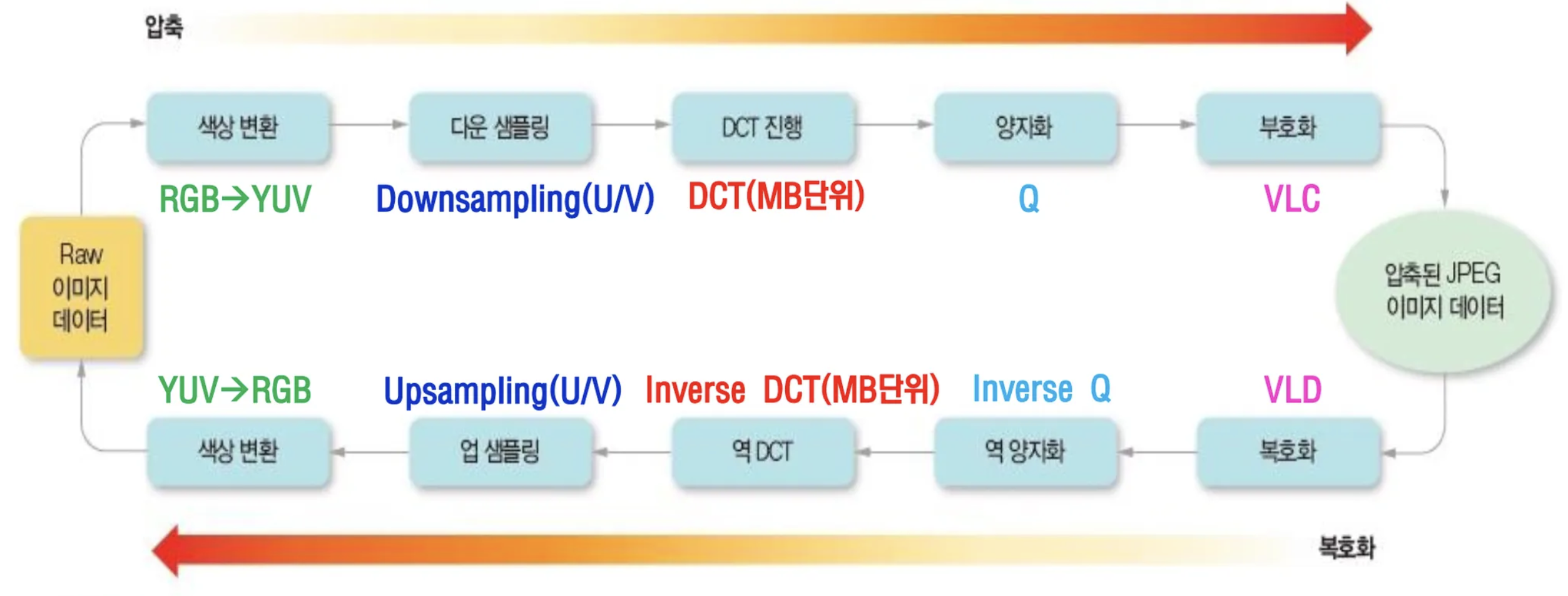 압축

색상 변환 다운 샘플링 DCT 진행 양자화 부호화

RGB→YUV Downsampling(U/V) DCT(MB단위) Q VLC

Raw 이미지 데이터

압축된 JPEG 이미지 데이터

YUV→RGB Upsampling(U/V) Inverse DCT(MB단위) Inverse Q VLD

색상 변환 업 샘플링 역 DCT 역 양자화 복호화

복호화